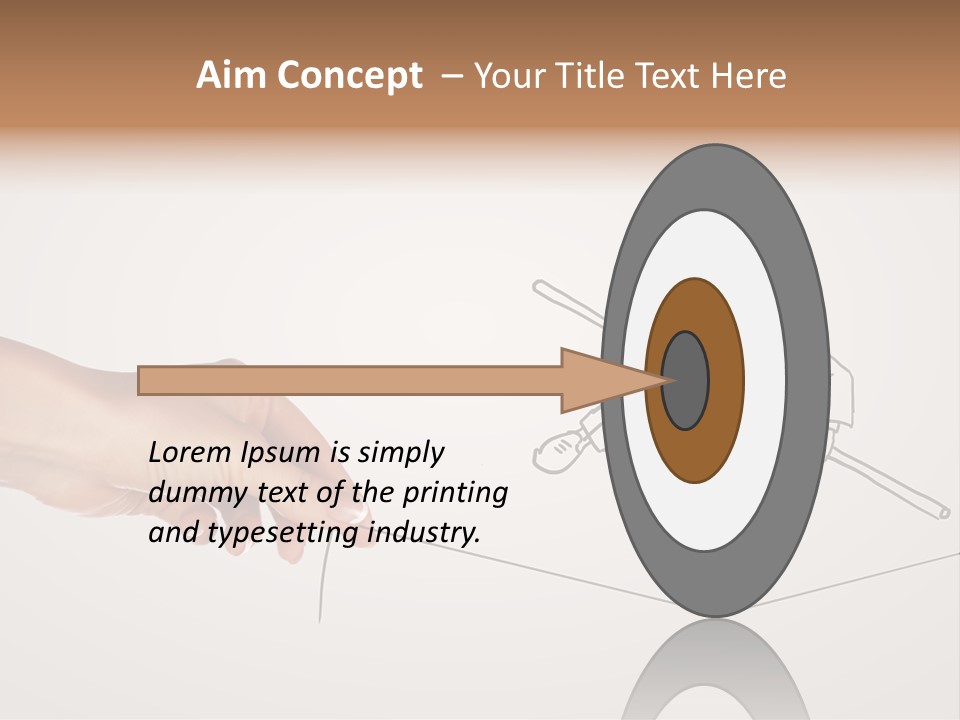 Aim Concept – Your Title Text Here

Lorem Ipsum is simply dummy text of the printing and typesetting industry.